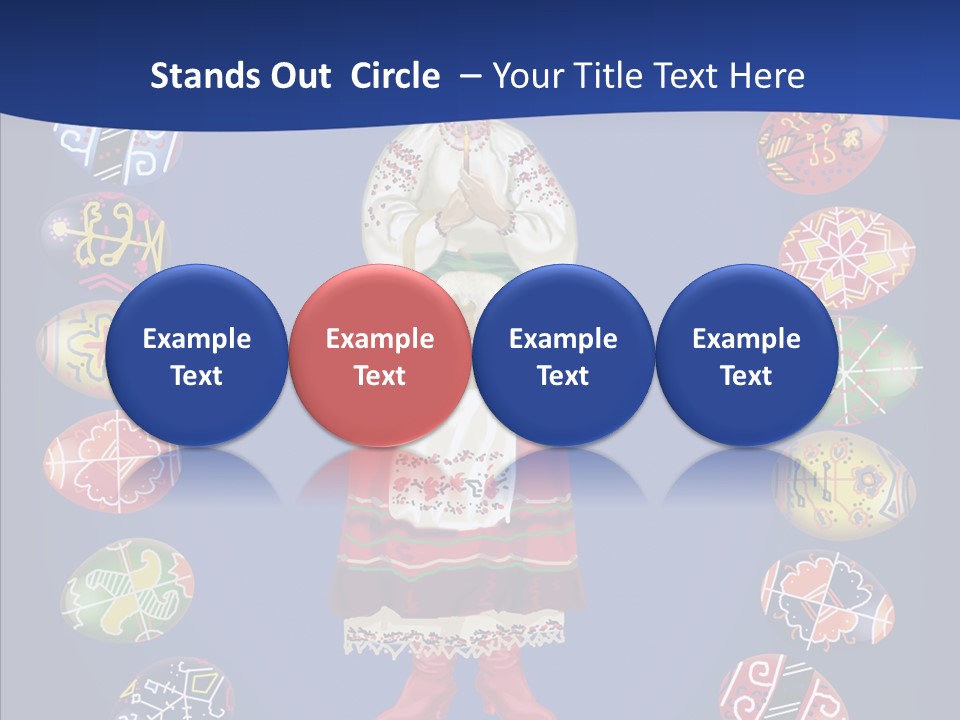 Stands Out Circle – Your Title Text Here

Example Text

Example Text

Example Text

Example Text